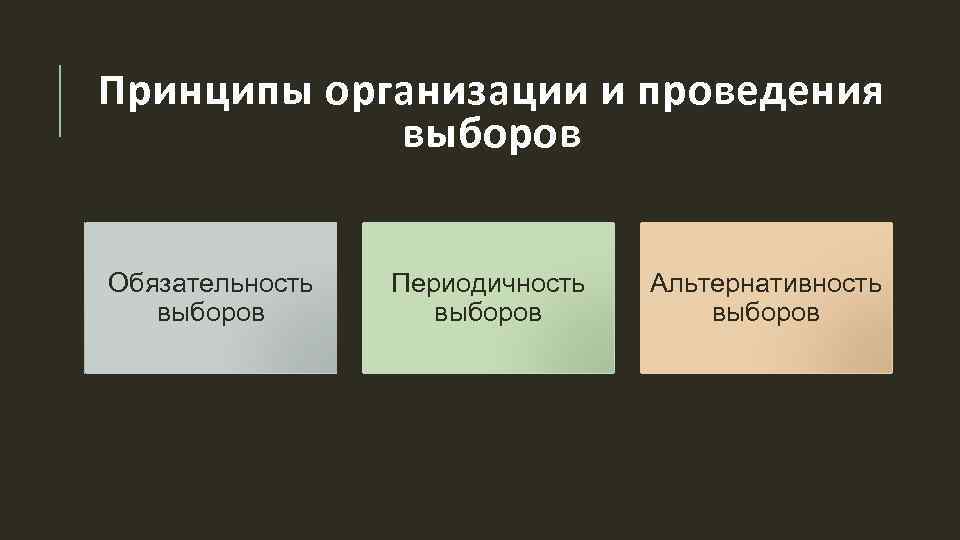 Принципы организации и проведения выборов

Обязательность выборов

Периодичность выборов

Альтернативность выборов